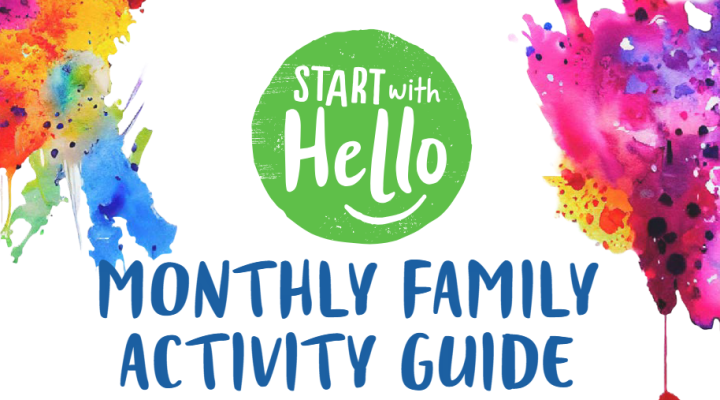 START with Hello

MONTHLY FAMILY ACTIVITY GUIDE